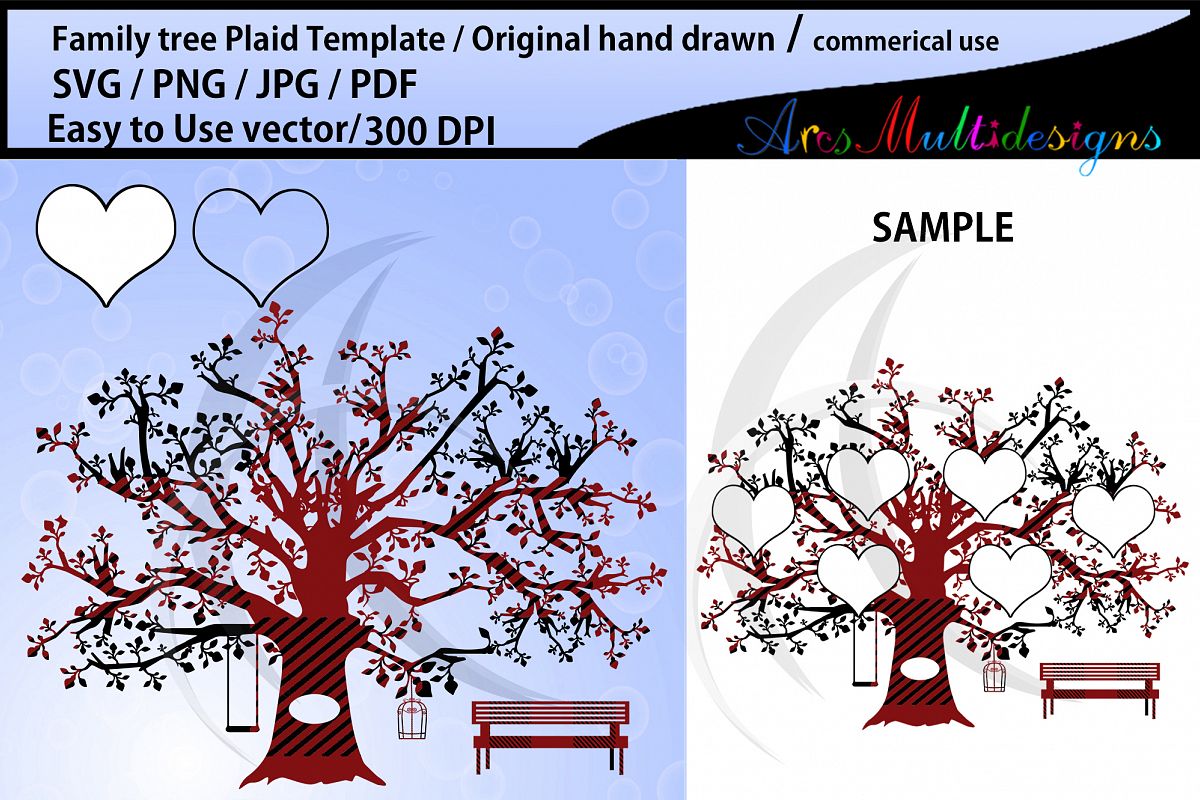 Family tree Plaid Template / Original hand drawn / commerical use
SVG / PNG / JPG / PDF
Easy to Use vector/300 DPI

Arcs Multidesigns

SAMPLE